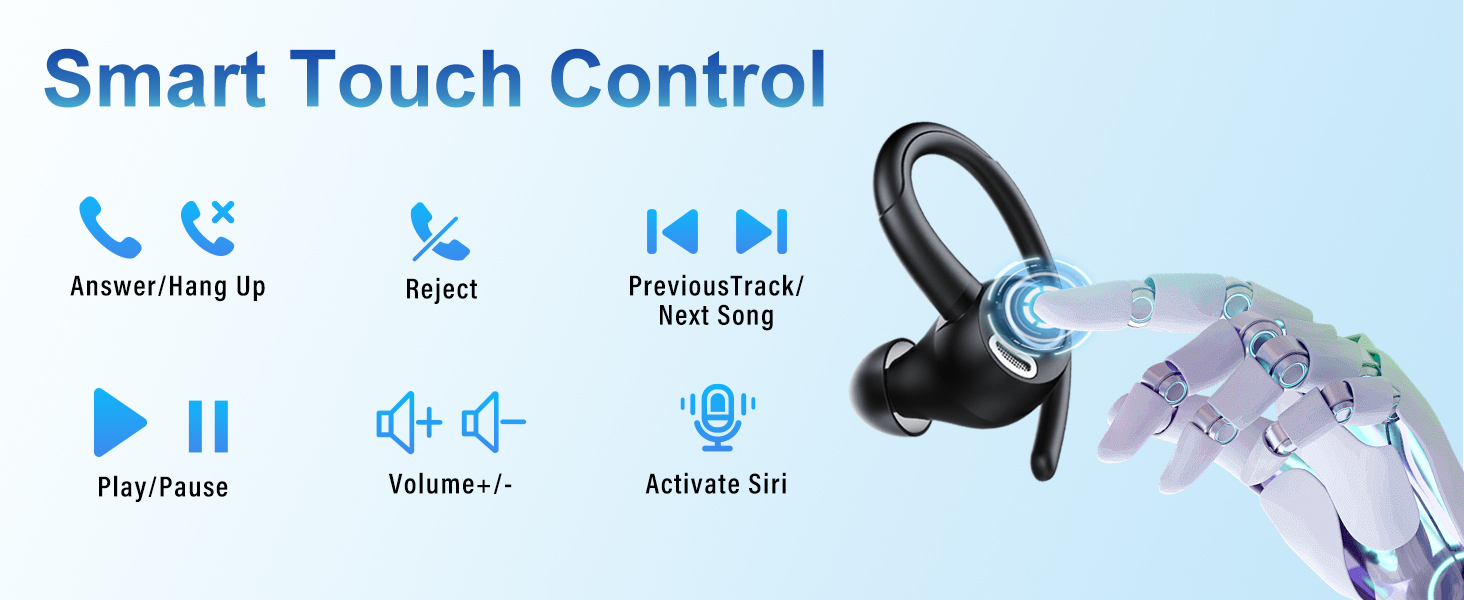 Smart Touch Control

Answer/Hang Up

Reject

PreviousTrack/ Next Song

Play/Pause

Volume+/-

Activate Siri